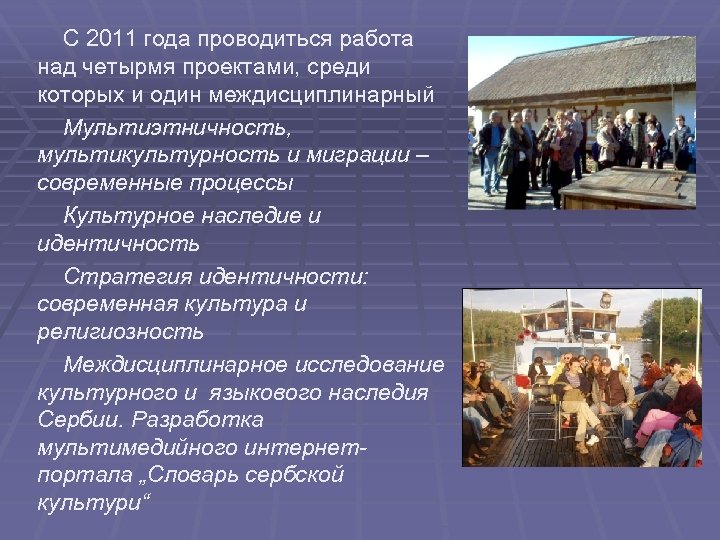 С 2011 года проводиться работа над четырмя проектами, среди которых и один междисциплинарный

Мультиэтничность, мультикультурность и миграции – современные процессы

Культурное наследие и идентичность

Стратегия идентичности: современная культура и религиозность

Междисциплинарное исследование культурного и языкового наследия Сербии. Разработка мультимедийного интернет-портала „Словарь сербской культури“